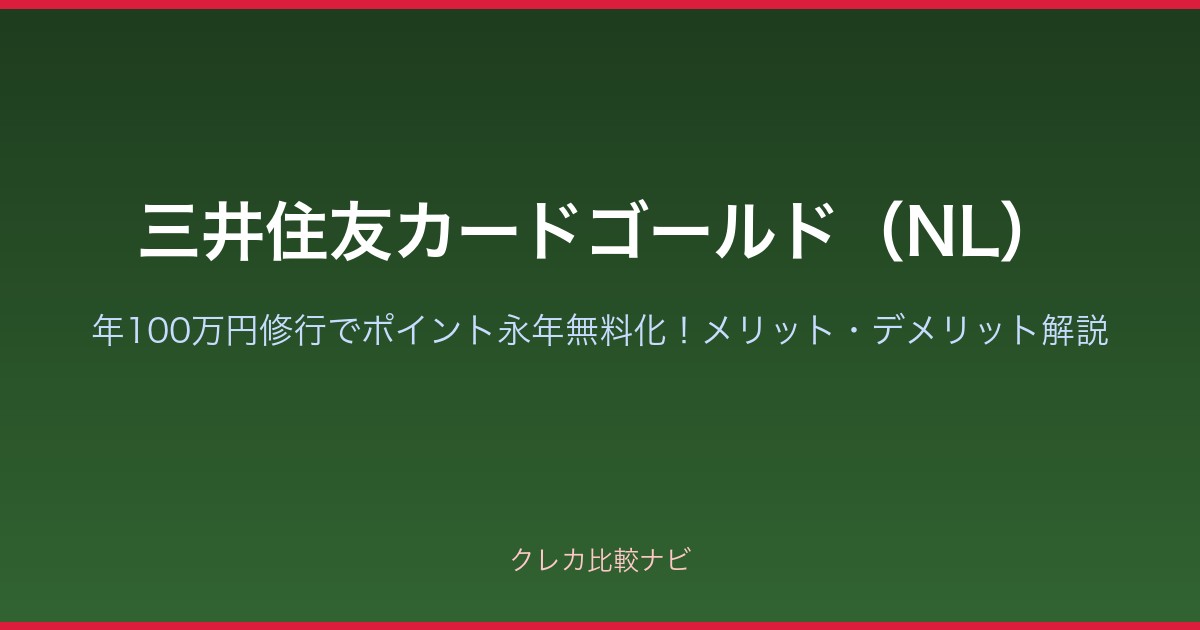 三井住友カードゴールド（NL）

年100万円修行でポイント永年無料化！メリット・デメリット解説

クレカ比較ナビ